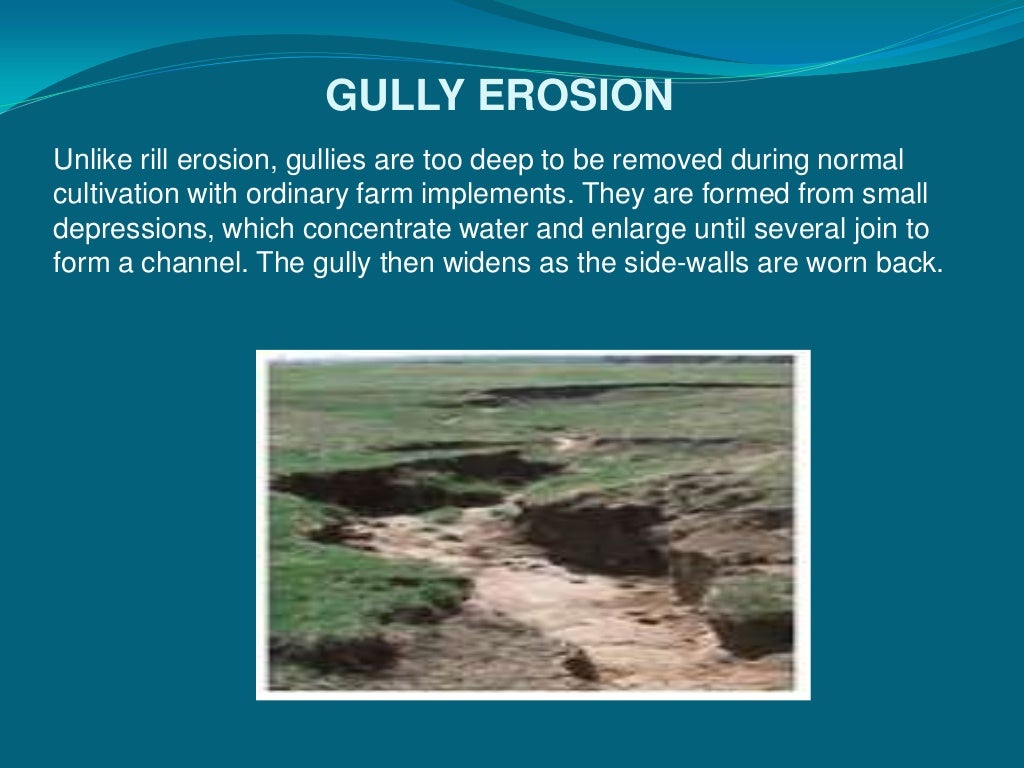 GULLY EROSION

Unlike rill erosion, gullies are too deep to be removed during normal cultivation with ordinary farm implements. They are formed from small depressions, which concentrate water and enlarge until several join to form a channel. The gully then widens as the side-walls are worn back.